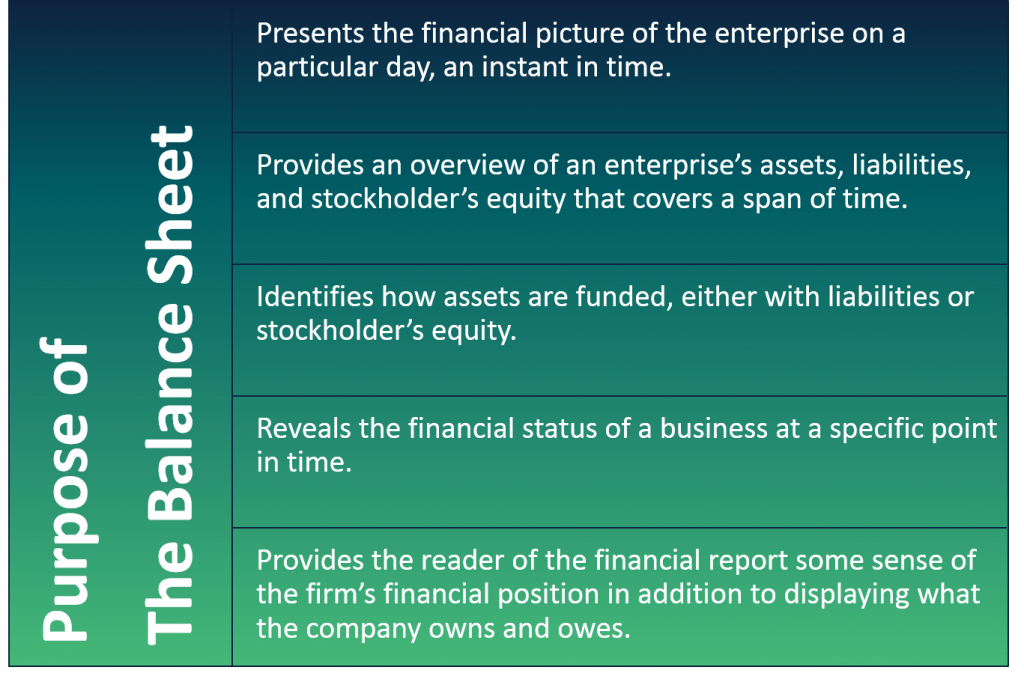 Purpose of
The Balance Sheet

Presents the financial picture of the enterprise on a particular day, an instant in time.

Provides an overview of an enterprise's assets, liabilities, and stockholder's equity that covers a span of time.

Identifies how assets are funded, either with liabilities or stockholder's equity.

Reveals the financial status of a business at a specific point in time.

Provides the reader of the financial report some sense of the firm's financial position in addition to displaying what the company owns and owes.